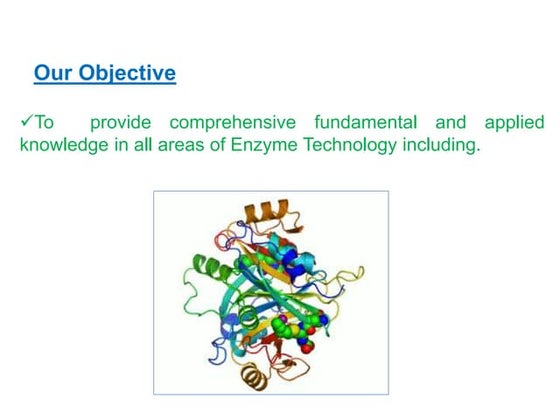 Our Objective

✓To provide comprehensive fundamental and applied knowledge in all areas of Enzyme Technology including.